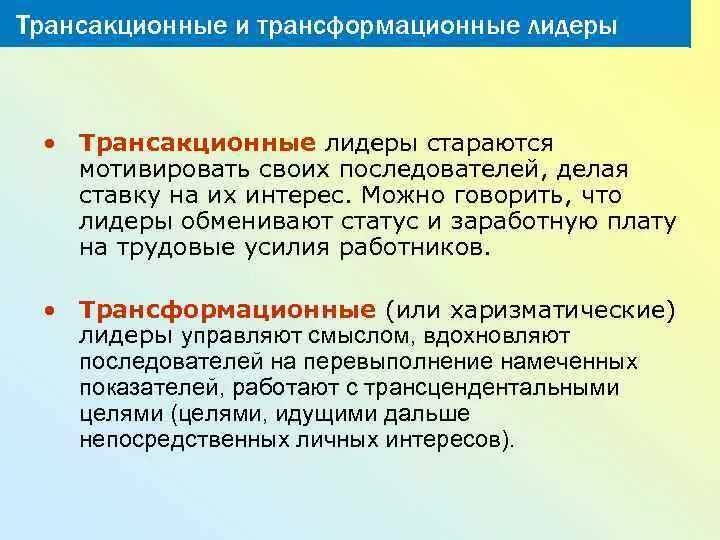 Трансакционные и трансформационные лидеры

• Трансакционные лидеры стараются мотивировать своих последователей, делая ставку на их интерес. Можно говорить, что лидеры обменивают статус и заработную плату на трудовые усилия работников.

• Трансформационные (или харизматические) лидеры управляют смыслом, вдохновляют последователей на перевыполнение намеченных показателей, работают с трансцендентальными целями (целями, идущими дальше непосредственных личных интересов).